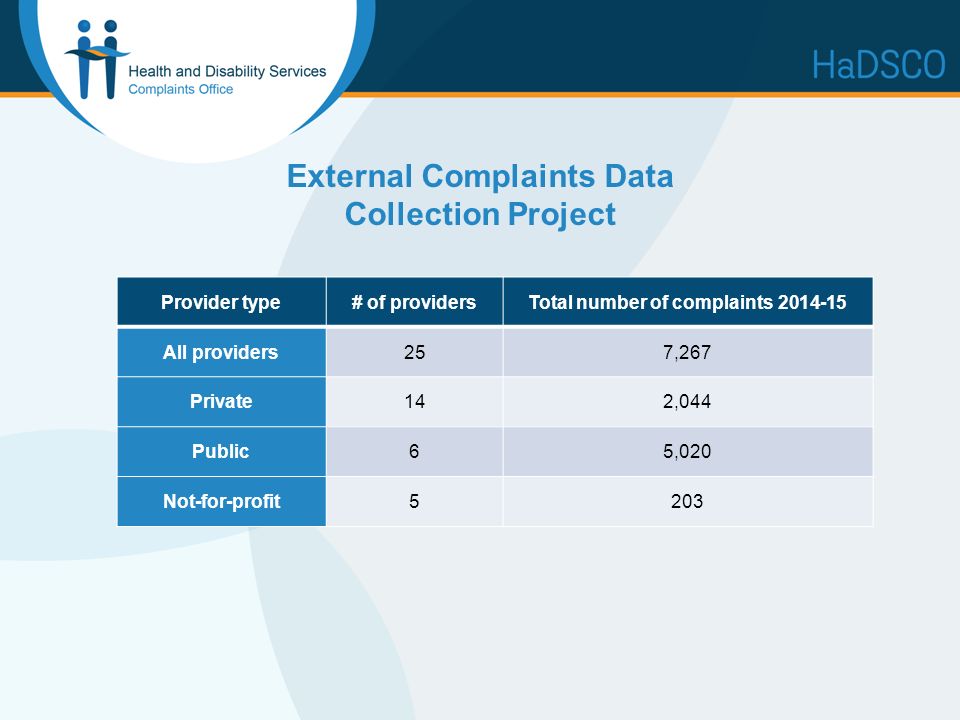 Health and Disability Services
Complaints Office

HaDSCO

External Complaints Data Collection Project

| Provider type | # of providers | Total number of complaints 2014-15 |
|---|---|---|
| All providers | 25 | 7,267 |
| Private | 14 | 2,044 |
| Public | 6 | 5,020 |
| Not-for-profit | 5 | 203 |